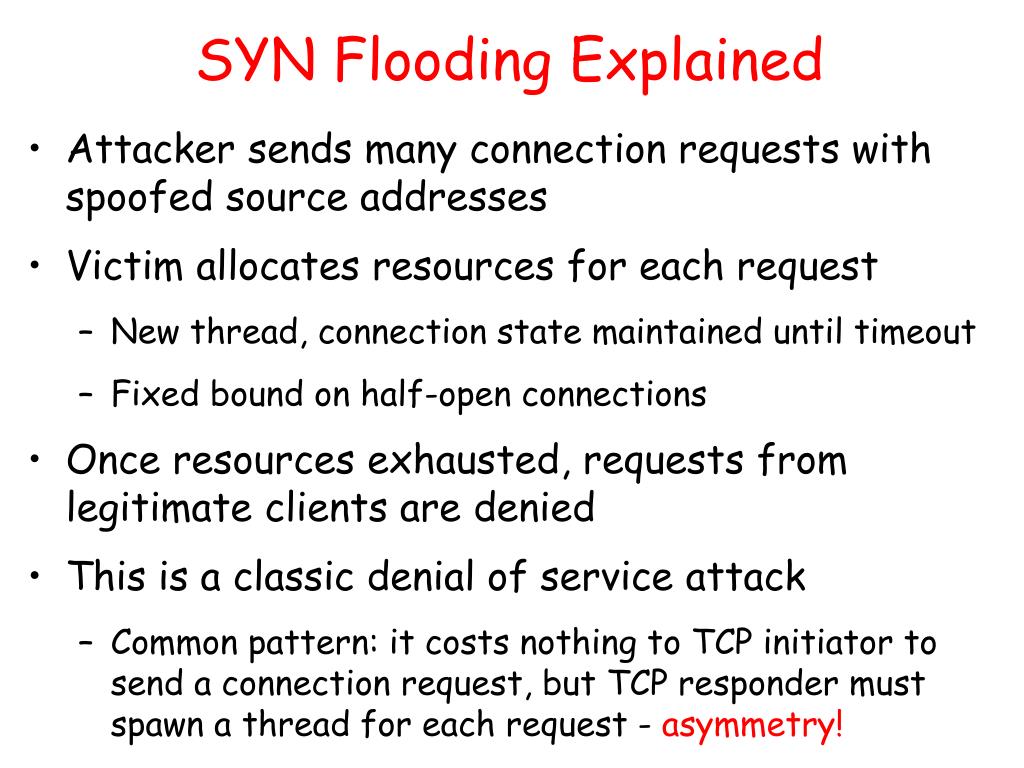 SYN Flooding Explained

• Attacker sends many connection requests with spoofed source addresses

• Victim allocates resources for each request

– New thread, connection state maintained until timeout

– Fixed bound on half-open connections

• Once resources exhausted, requests from legitimate clients are denied

• This is a classic denial of service attack

– Common pattern: it costs nothing to TCP initiator to send a connection request, but TCP responder must spawn a thread for each request - asymmetry!